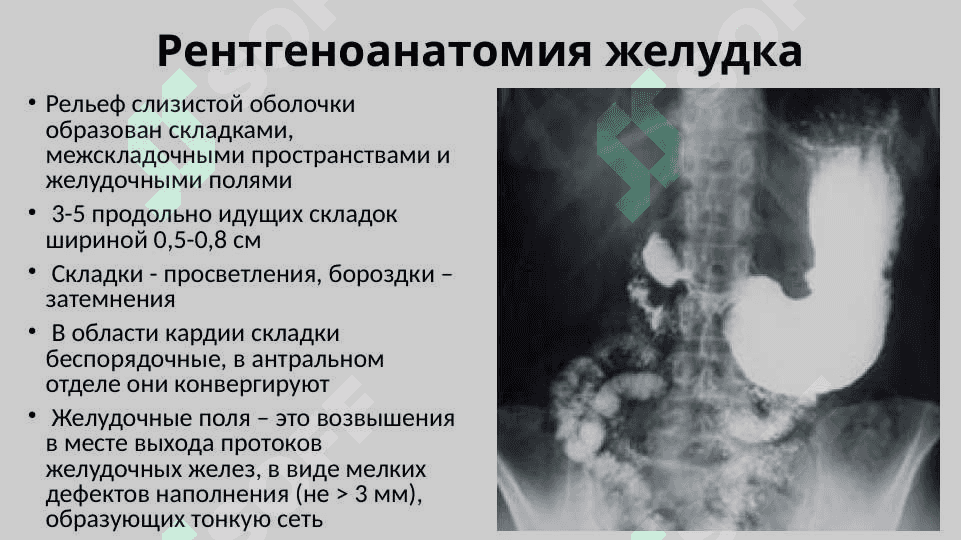 Рентгеноанатомия желудка

• Рельеф слизистой оболочки образован складками, межскладочными пространствами и желудочными полями

• 3-5 продольно идущих складок шириной 0,5-0,8 см

• Складки - просветления, бороздки – затемнения

• В области кардии складки беспорядочные, в антральном отделе они конвергируют

• Желудочные поля – это возвышения в месте выхода протоков желудочных желез, в виде мелких дефектов наполнения (не > 3 мм), образующих тонкую сеть